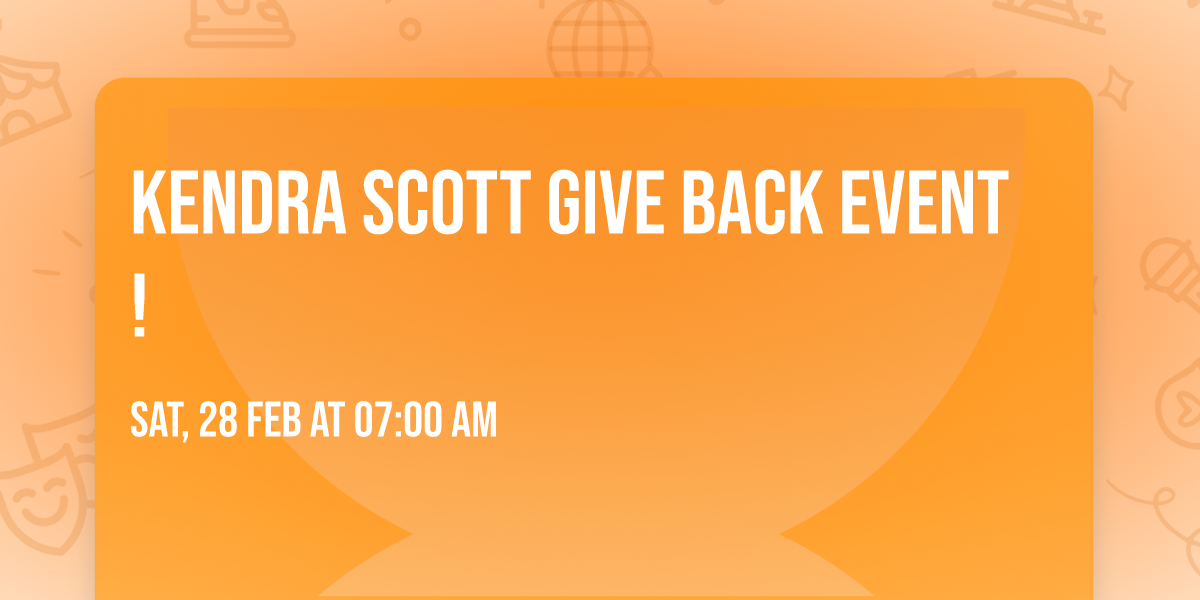 KENDRA SCOTT GIVE BACK EVENT !

SAT, 28 FEB AT 07:00 AM